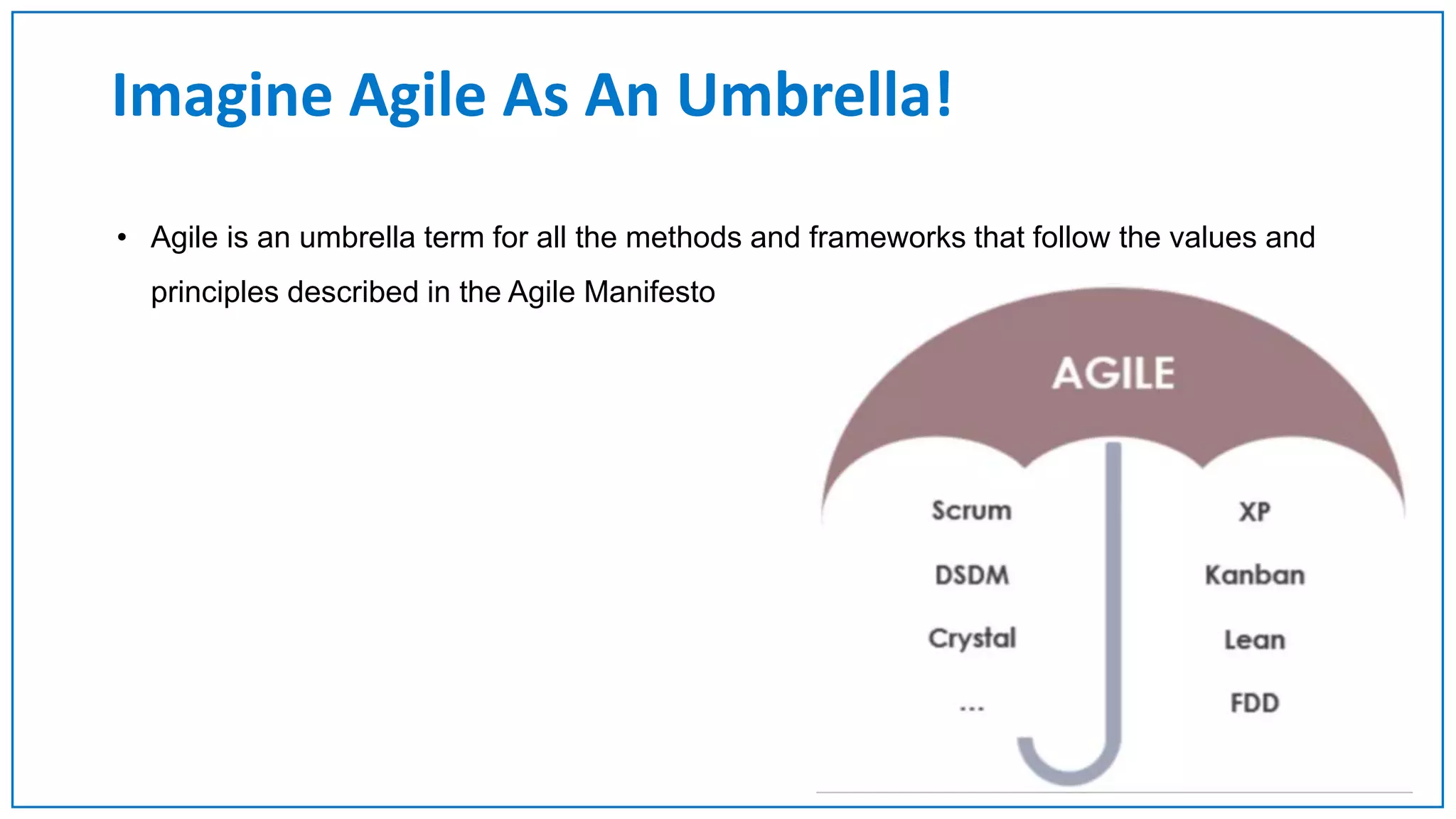 Imagine Agile As An Umbrella!

• Agile is an umbrella term for all the methods and frameworks that follow the values and principles described in the Agile Manifesto

AGILE

Scrum

DSDM

Crystal

...

XP

Kanban

Lean

FDD